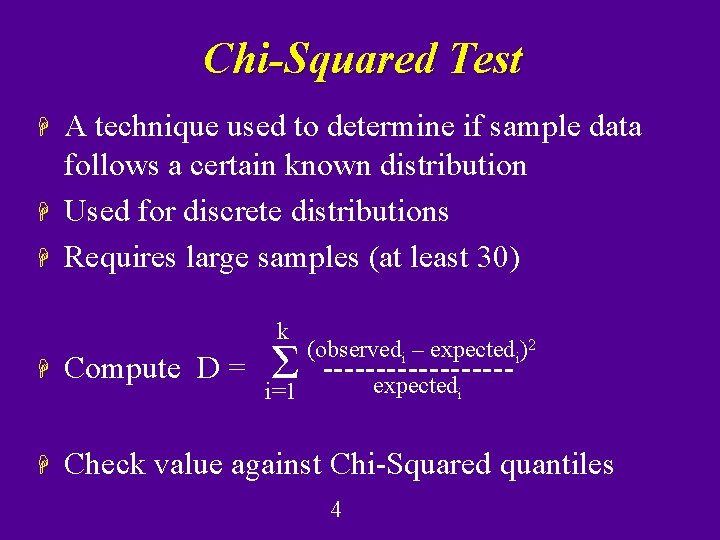 Chi-Squared Test

A technique used to determine if sample data follows a certain known distribution

Used for discrete distributions

Requires large samples (at least 30)

Compute $D = \sum_{i=1}^{k} \frac{(\text{observed}_i - \text{expected}_i)^2}{\text{expected}_i}$

Check value against Chi-Squared quantiles

4